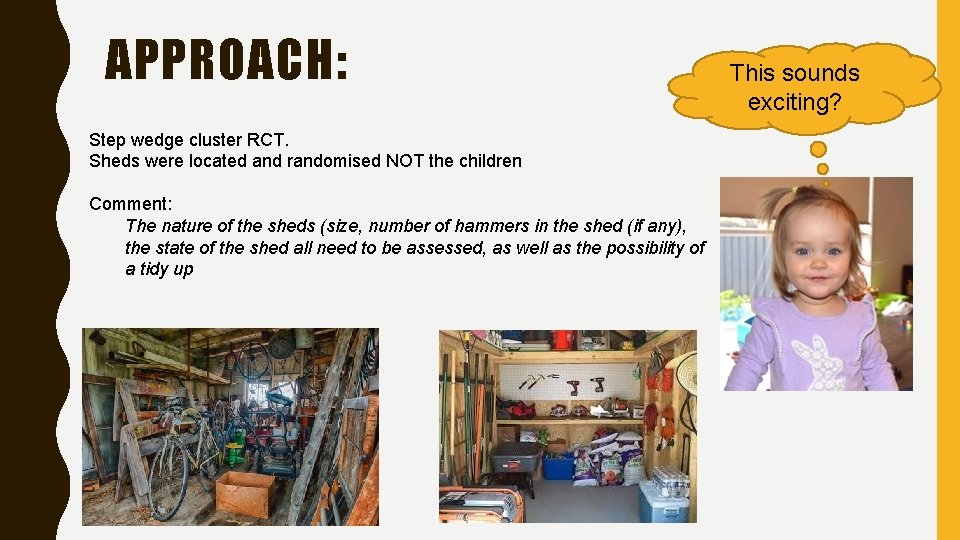 APPROACH:

This sounds exciting?

Step wedge cluster RCT.
Sheds were located and randomised NOT the children

Comment:
The nature of the sheds (size, number of hammers in the shed (if any), the state of the shed all need to be assessed, as well as the possibility of a tidy up